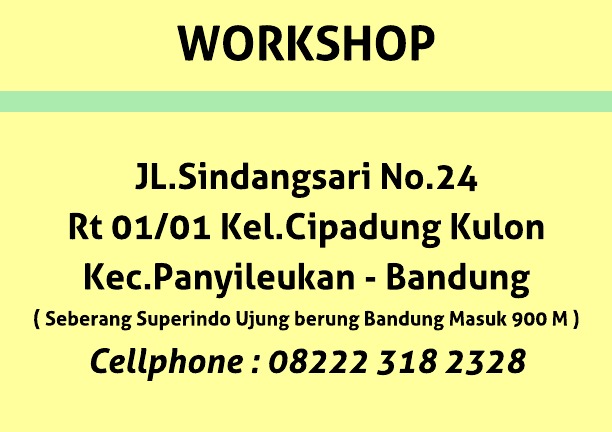 WORKSHOP

JL.Sindangsari No.24
Rt 01/01 Kel.Cipadung Kulon
Kec.Panyileukan - Bandung
( Seberang Superindo Ujung berung Bandung Masuk 900 M )
Cellphone : 08222 318 2328